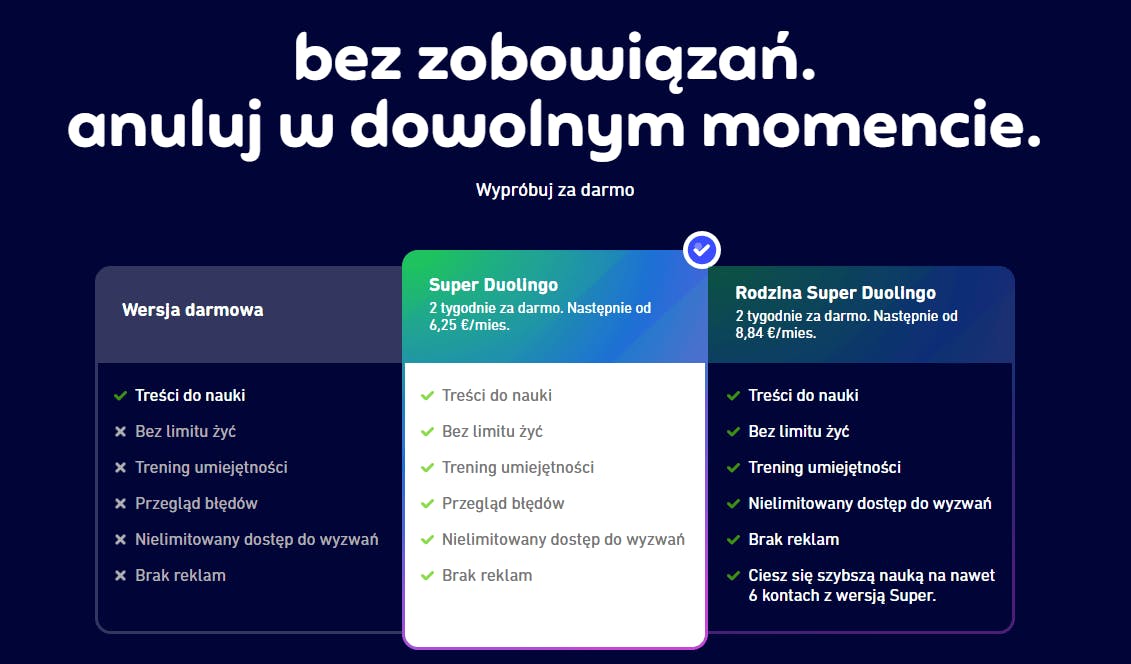 bez zobowiązań.
anuluj w dowolnym momencie.

Wypróbuj za darmo

Wersja darmowa

Treści do nauki
Bez limitu żyć
Trening umiejętności
Przegląd błędów
Nielimitowany dostęp do wyzwań
Brak reklam

Super Duolingo
2 tygodnie za darmo. Następnie od 6,25 €/mies.

Treści do nauki
Bez limitu żyć
Trening umiejętności
Przegląd błędów
Nielimitowany dostęp do wyzwań
Brak reklam

Rodzina Super Duolingo
2 tygodnie za darmo. Następnie od 8,84 €/mies.

Treści do nauki
Bez limitu żyć
Trening umiejętności
Nielimitowany dostęp do wyzwań
Brak reklam
Ciesz się szybszą nauką na nawet 6 kontach z wersją Super.